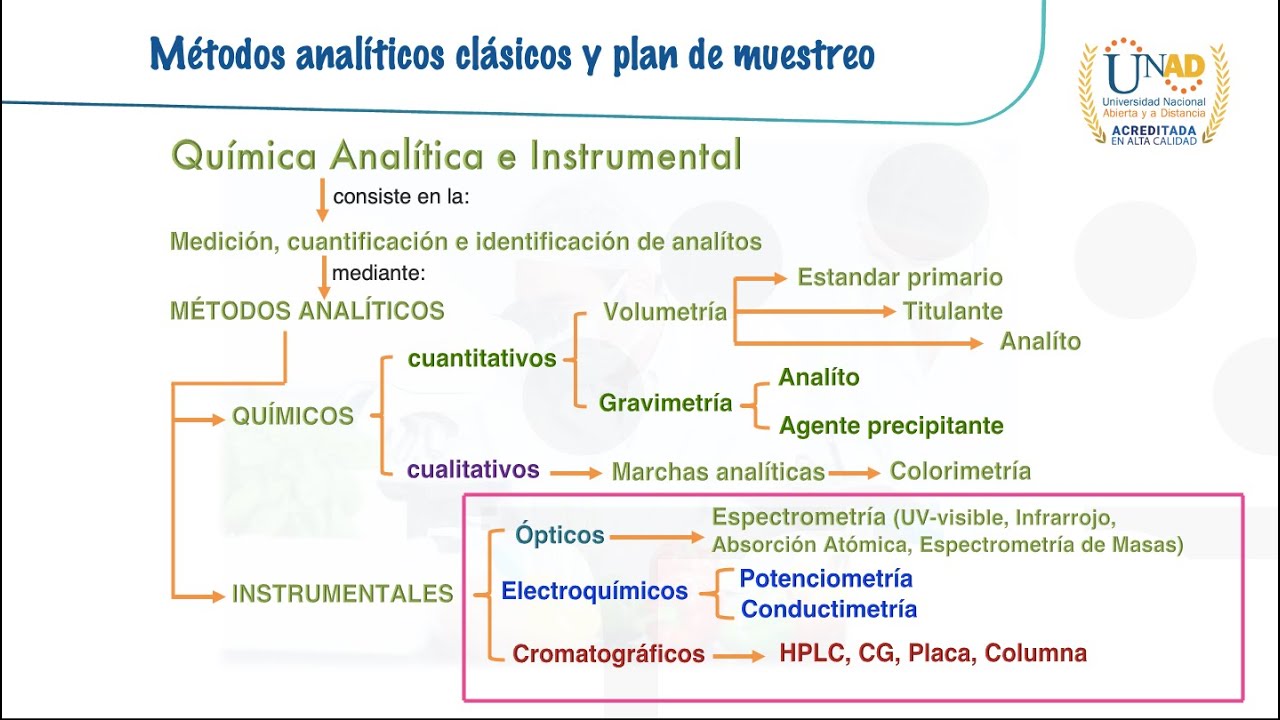 Métodos analíticos clásicos y plan de muestreo

UNAD
Universidad Nacional Abierta y a Distancia
ACREDITADA EN ALTA CALIDAD

Química Analítica e Instrumental

consiste en la:

Medición, cuantificación e identificación de analítos

mediante:

MÉTODOS ANALÍTICOS

QUÍMICOS

cuantitativos

Volumetría

Estandar primario

Titulante

Analíto

Gravimetría

Analíto

Agente precipitante

cualitativos

Marchas analíticas

Colorimetría

INSTRUMENTALES

Ópticos

Espectrometría (UV-visible, Infrarrojo, Absorción Atómica, Espectrometría de Masas)

Electroquímicos

Potenciometría

Conductimetría

Cromatográficos

HPLC, CG, Placa, Columna